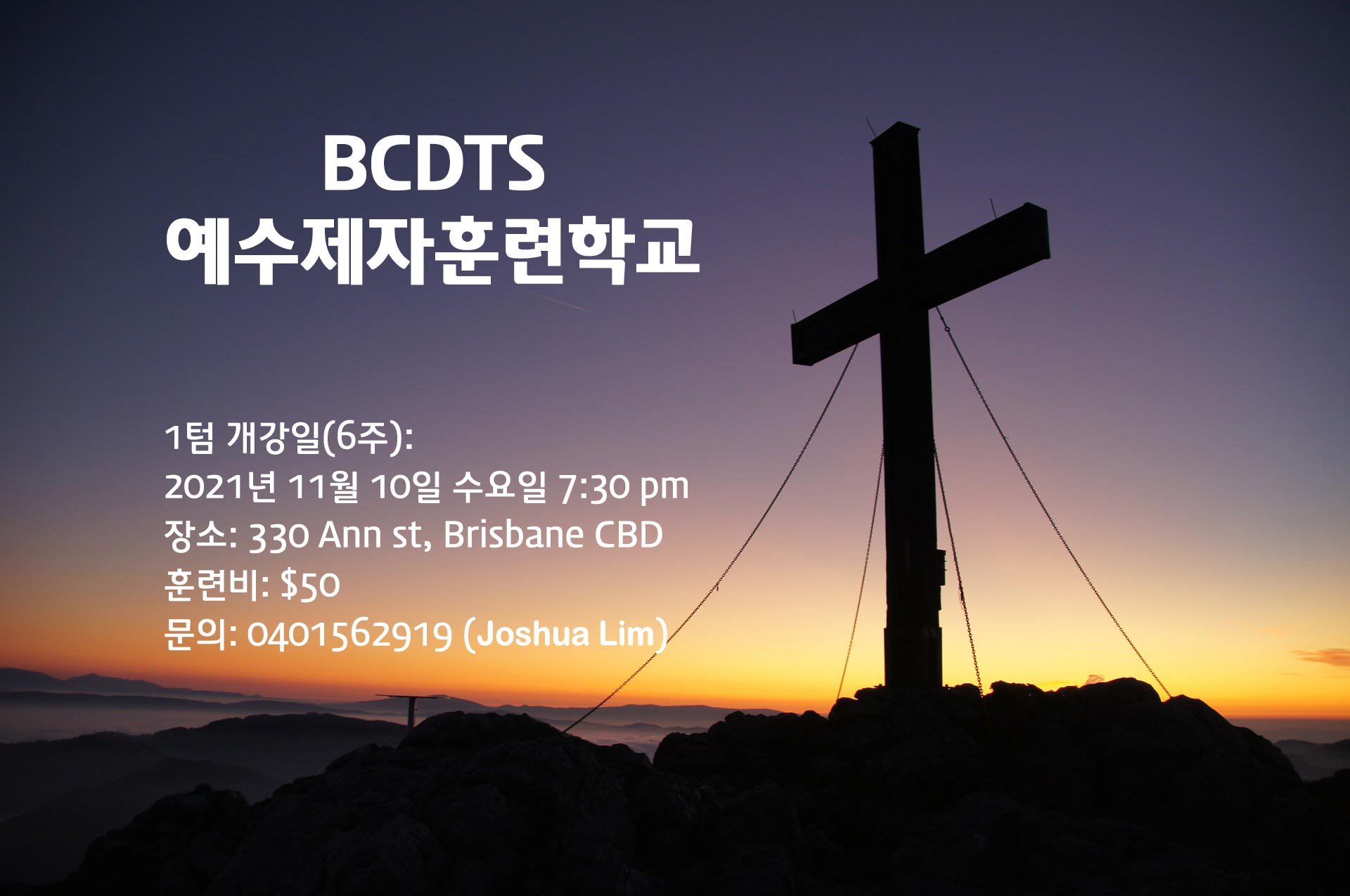 BCDTS
예수제자훈련학교

1텀 개강일(6주):
2021년 11월 10일 수요일 7:30 pm
장소: 330 Ann st, Brisbane CBD
훈련비: $50
문의: 0401562919 (Joshua Lim)